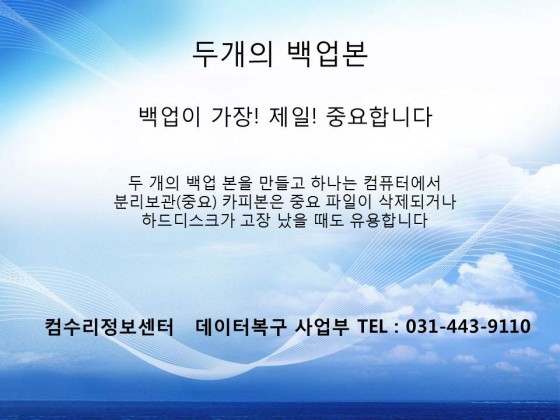 두개의 백업본

백업이 가장! 제일! 중요합니다

두 개의 백업 본을 만들고 하나는 컴퓨터에서
분리보관(중요) 카피본은 중요 파일이 삭제되거나
하드디스크가 고장 났을 때도 유용합니다

컴수리정보센터 데이터복구 사업부 TEL : 031-443-9110